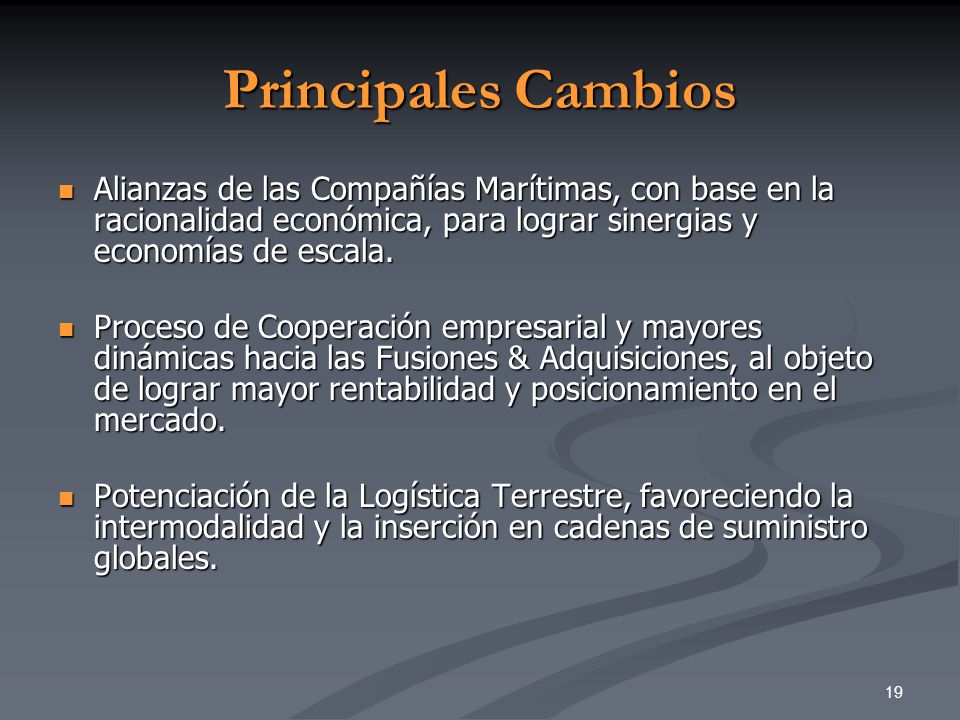 Principales Cambios

- Alianzas de las Compañías Marítimas, con base en la racionalidad económica, para lograr sinergias y economías de escala.

- Proceso de Cooperación empresarial y mayores dinámicas hacia las Fusiones & Adquisiciones, al objeto de lograr mayor rentabilidad y posicionamiento en el mercado.

- Potenciación de la Logística Terrestre, favoreciendo la intermodalidad y la inserción en cadenas de suministro globales.

19